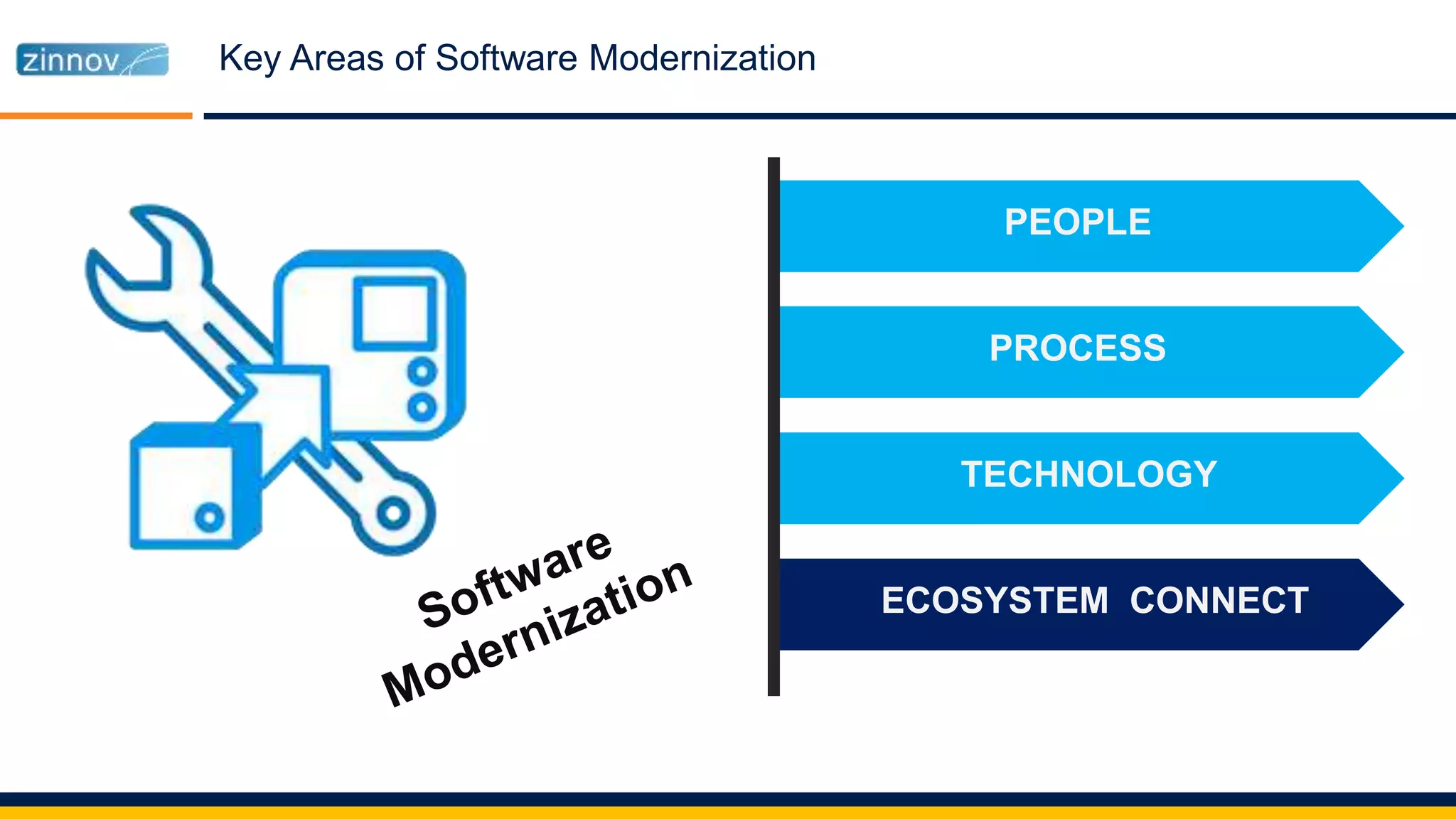 zinnov

Key Areas of Software Modernization

Software Modernization

PEOPLE

PROCESS

TECHNOLOGY

ECOSYSTEM CONNECT